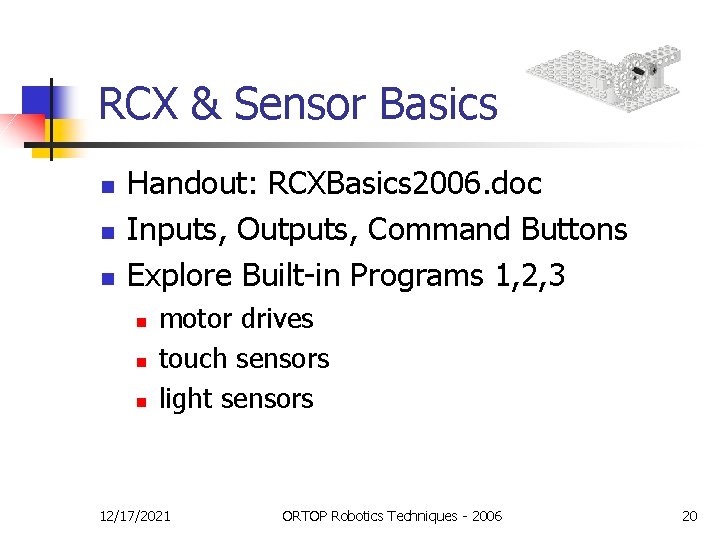 RCX & Sensor Basics

• Handout: RCXBasics2006.doc
• Inputs, Outputs, Command Buttons
• Explore Built-in Programs 1,2,3
  • motor drives
  • touch sensors
  • light sensors

12/17/2021 ORTOP Robotics Techniques - 2006 20